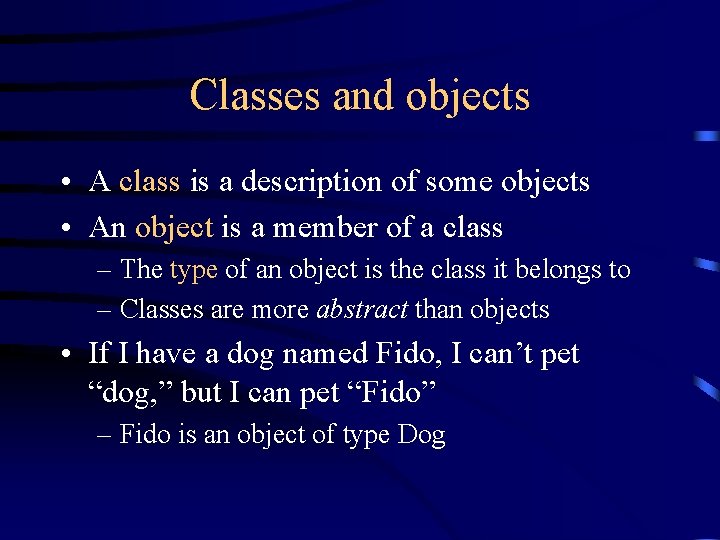 Classes and objects

• A class is a description of some objects
• An object is a member of a class
– The type of an object is the class it belongs to
– Classes are more abstract than objects
• If I have a dog named Fido, I can’t pet “dog,” but I can pet “Fido”
– Fido is an object of type Dog